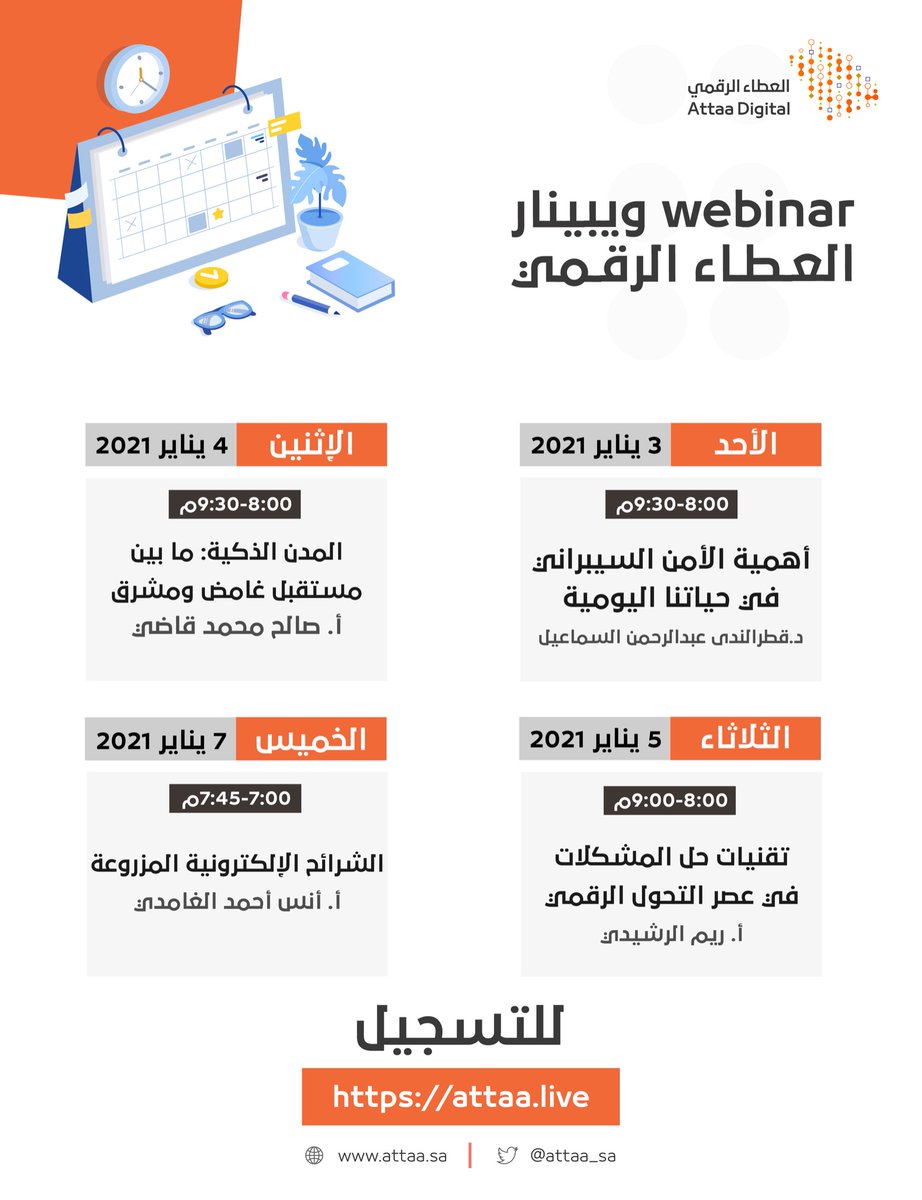 العطاء الرقمي
Attaa Digital

ويبينار webinar
العطاء الرقمي

الأحد 3 يناير 2021
8:00-9:30م
أهمية الأمن السيبراني في حياتنا اليومية
د.قطرالندى عبدالرحمن السماعيل

الإثنين 4 يناير 2021
8:00-9:30م
المدن الذكية: ما بين مستقبل غامض ومشرق
أ. صالح محمد قاضي

الثلاثاء 5 يناير 2021
8:00-9:00م
تقنيات حل المشكلات في عصر التحول الرقمي
أ. ريم الرشيدي

الخميس 7 يناير 2021
7:00-7:45م
الشرائح الإلكترونية المزروعة
أ. أنس أحمد الغامدي

للتسجيل
https://attaa.live

www.attaa.sa | @attaa_sa